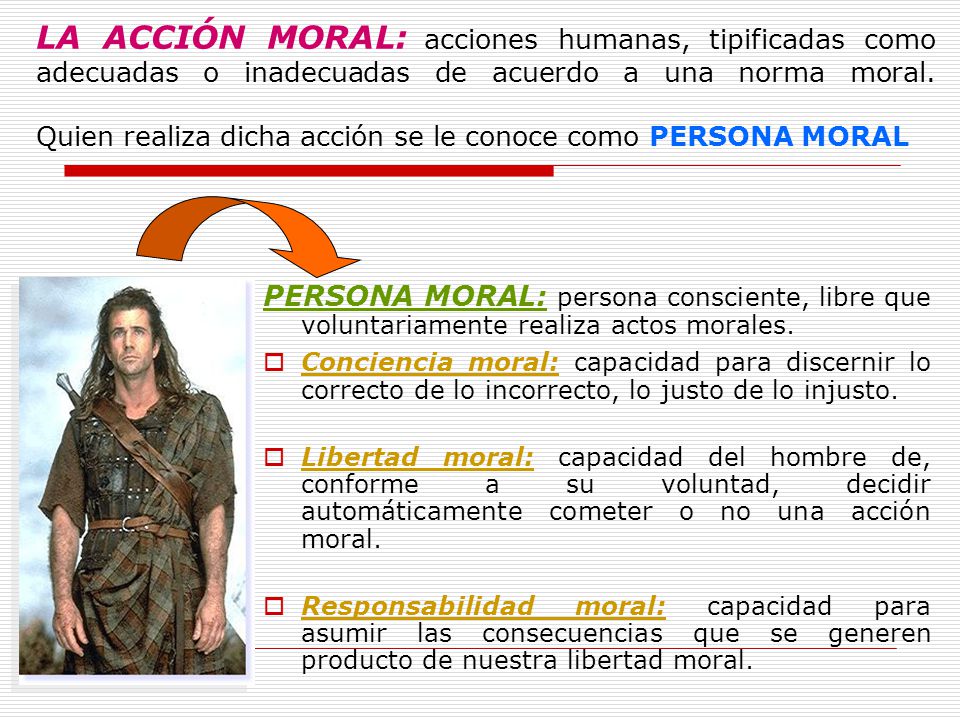 LA ACCIÓN MORAL: acciones humanas, tipificadas como adecuadas o inadecuadas de acuerdo a una norma moral.

Quien realiza dicha acción se le conoce como PERSONA MORAL

PERSONA MORAL: persona consciente, libre que voluntariamente realiza actos morales.

Conciencia moral: capacidad para discernir lo correcto de lo incorrecto, lo justo de lo injusto.

Libertad moral: capacidad del hombre de, conforme a su voluntad, decidir automáticamente cometer o no una acción moral.

Responsabilidad moral: capacidad para asumir las consecuencias que se generen producto de nuestra libertad moral.